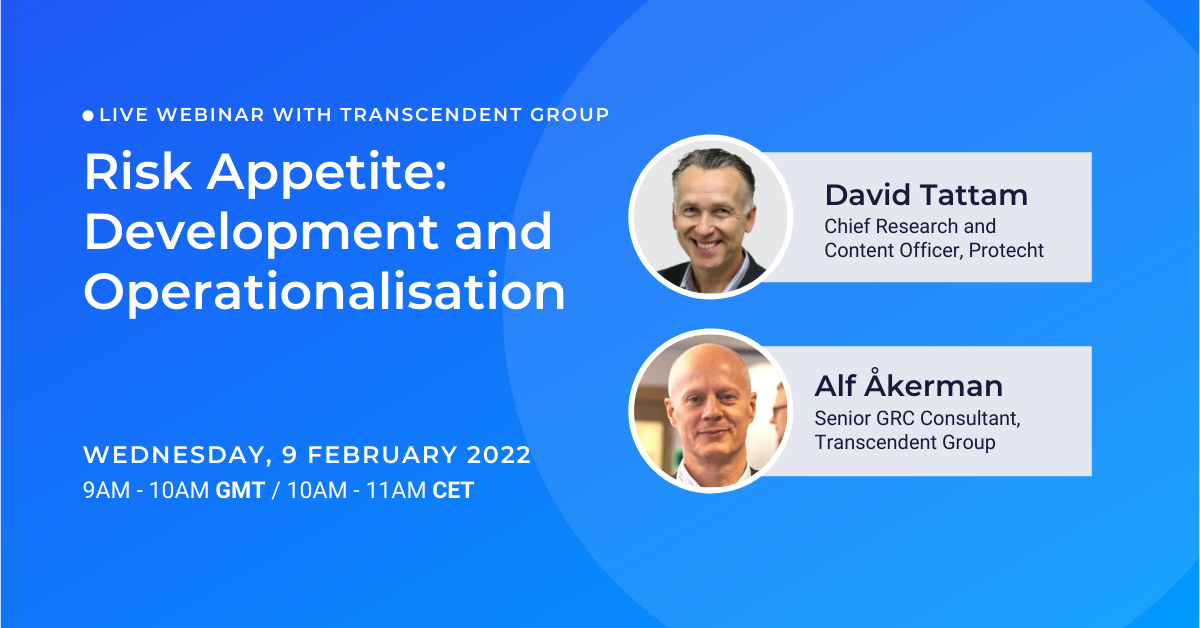 LIVE WEBINAR WITH TRANSCENDENT GROUP

Risk Appetite: Development and Operationalisation

WEDNESDAY, 9 FEBRUARY 2022
9AM - 10AM GMT / 10AM - 11AM CET

David Tattam
Chief Research and Content Officer, Protecht

Alf Åkerman
Senior GRC Consultant, Transcendent Group